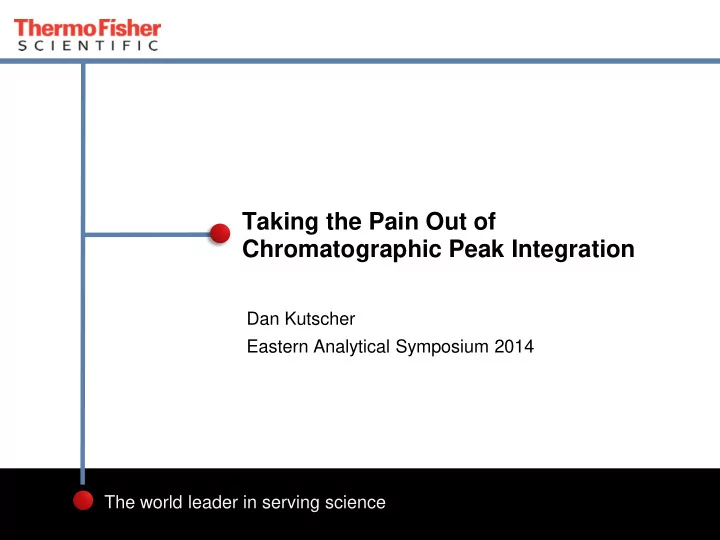 ThermoFisher
SCIENTIFIC

Taking the Pain Out of Chromatographic Peak Integration

Dan Kutscher

Eastern Analytical Symposium 2014

The world leader in serving science